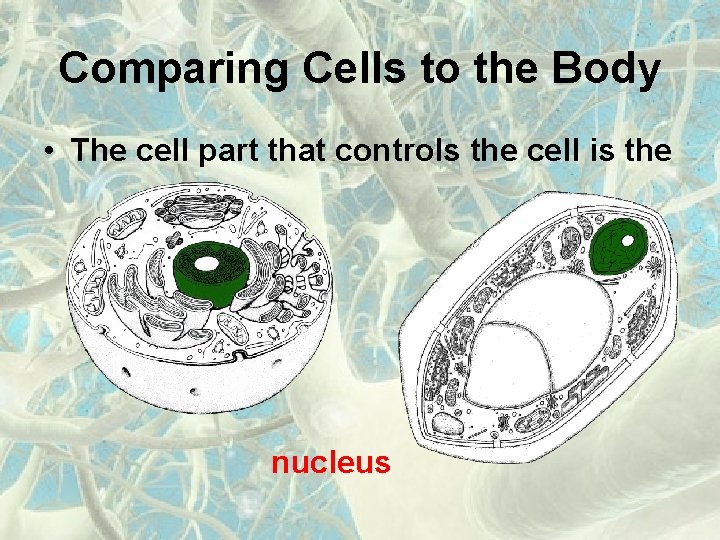 Comparing Cells to the Body

• The cell part that controls the cell is the

nucleus